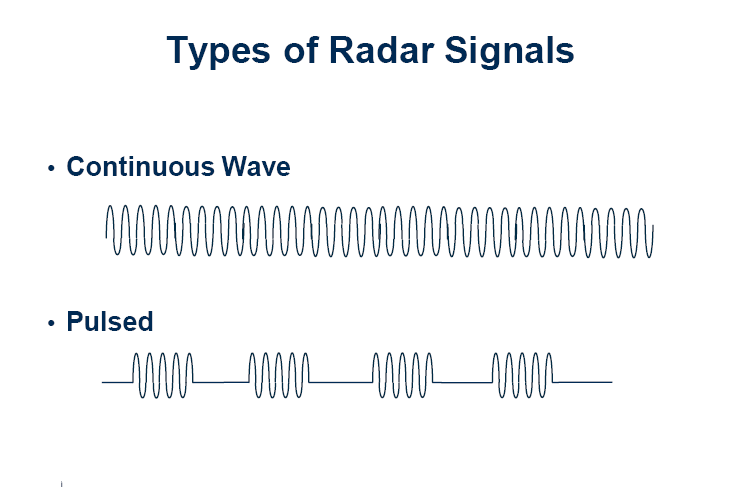 Types of Radar Signals

• Continuous Wave

• Pulsed